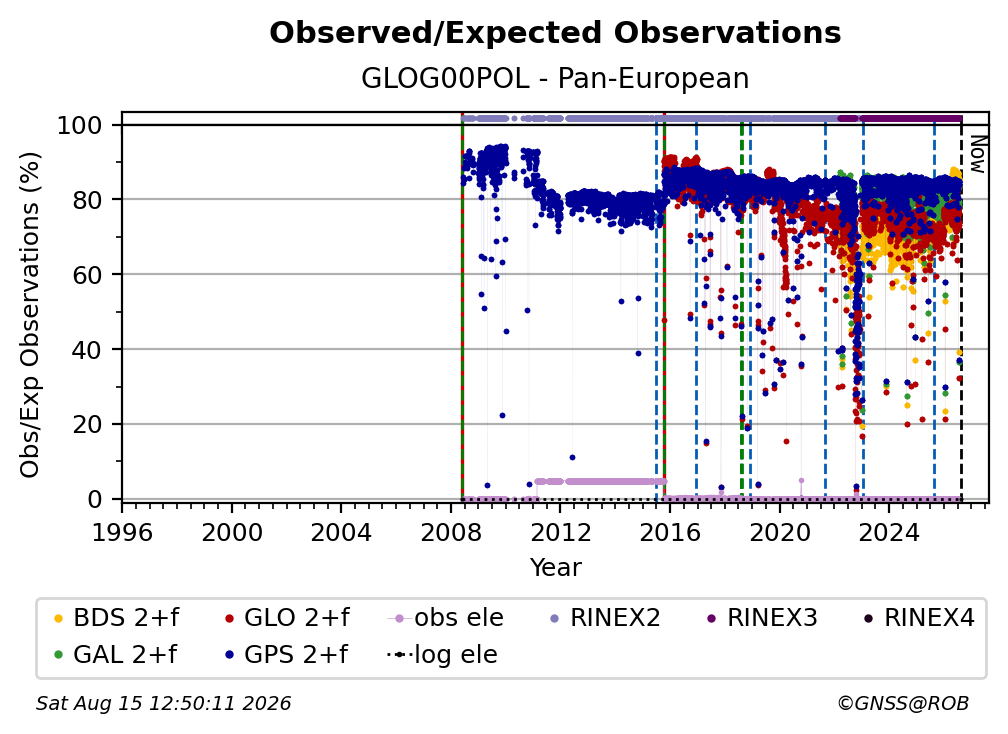 Observed/Expected Observations
GLOG00POL - Pan-European

Obs/Exp Observations (%)

100
80
60
40
20
0

Now

1996 2000 2004 2008 2012 2016 2020 2024
Year

BDS 2+f
GLO 2+f
obs ele
RINEX2
RINEX3
RINEX4
GAL 2+f
GPS 2+f
log ele

Sat Aug 15 12:50:11 2026
©GNSS@ROB